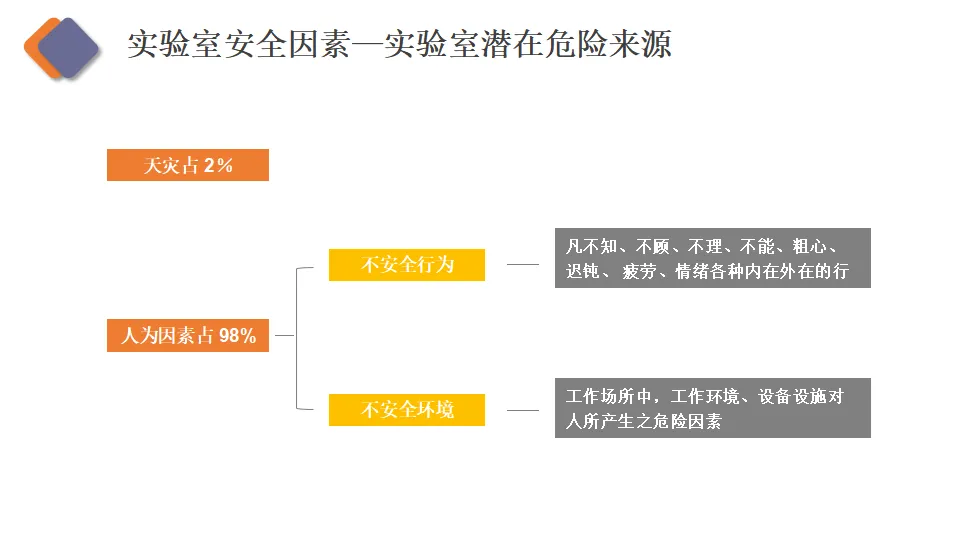 实验室安全因素—实验室潜在危险来源

天灾占 2%

人为因素占 98%

不安全行为

凡不知、不顾、不理、不能、粗心、迟钝、 疲劳、情绪各种内在外在的行

不安全环境

工作场所中，工作环境、设备设施对人所产生之危险因素